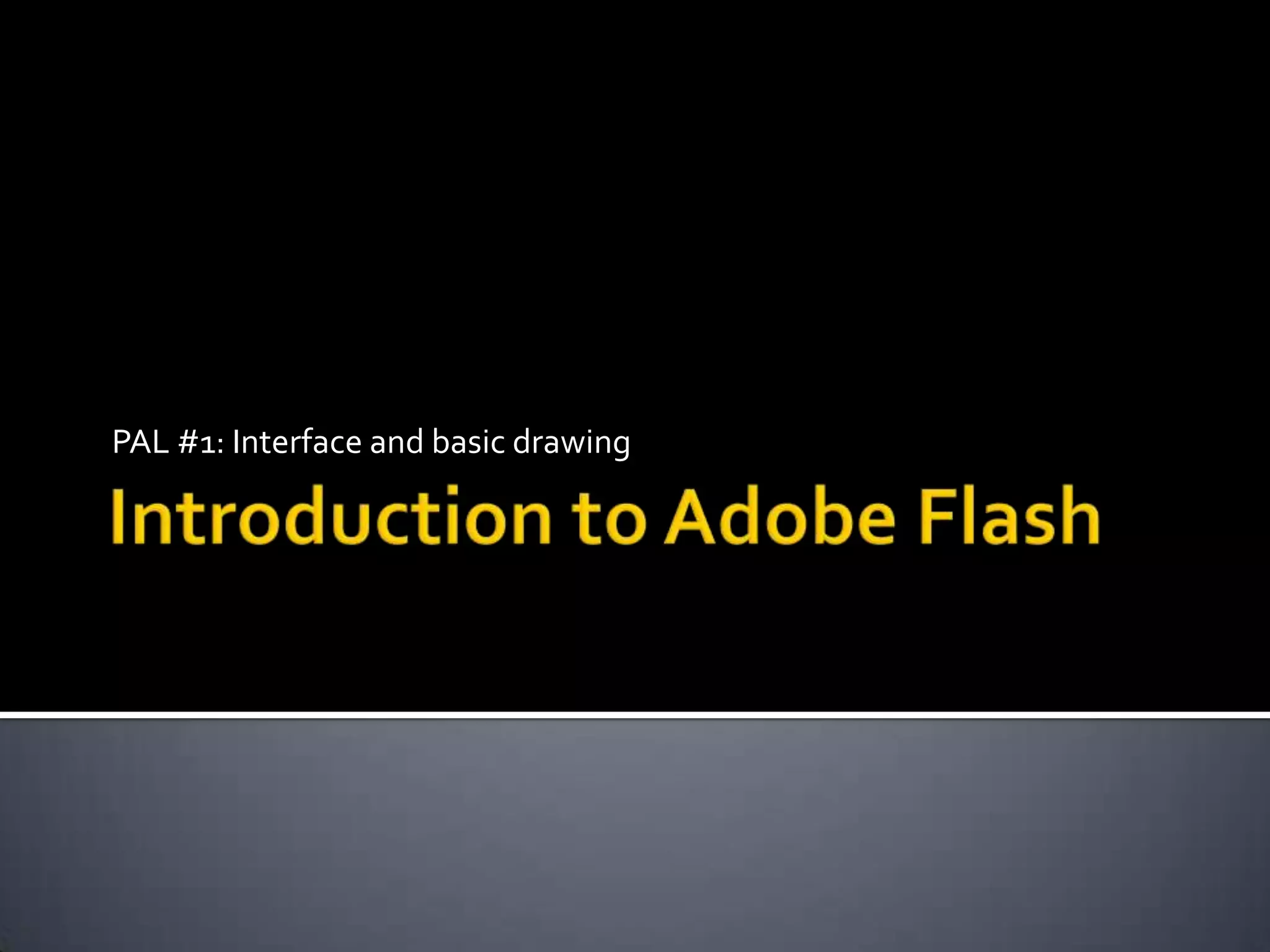 PAL #1: Interface and basic drawing

Introduction to Adobe Flash